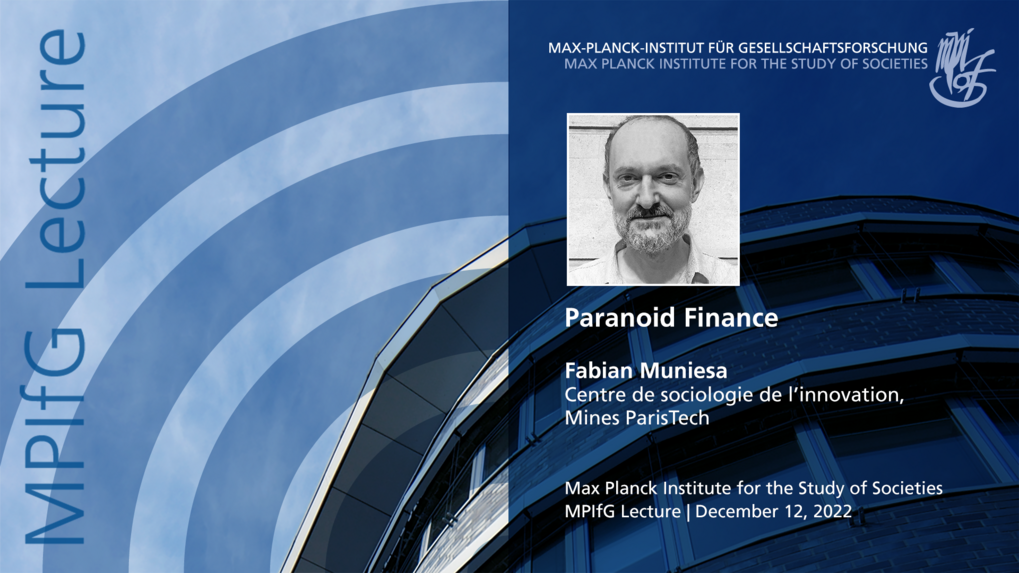 MPIfG Lecture

MAX-PLANCK-INSTITUT FÜR GESELLSCHAFTSFORSCHUNG
MAX PLANCK INSTITUTE FOR THE STUDY OF SOCIETIES

Paranoid Finance

Fabian Muniesa
Centre de sociologie de l'innovation, Mines ParisTech

Max Planck Institute for the Study of Societies
MPIfG Lecture | December 12, 2022